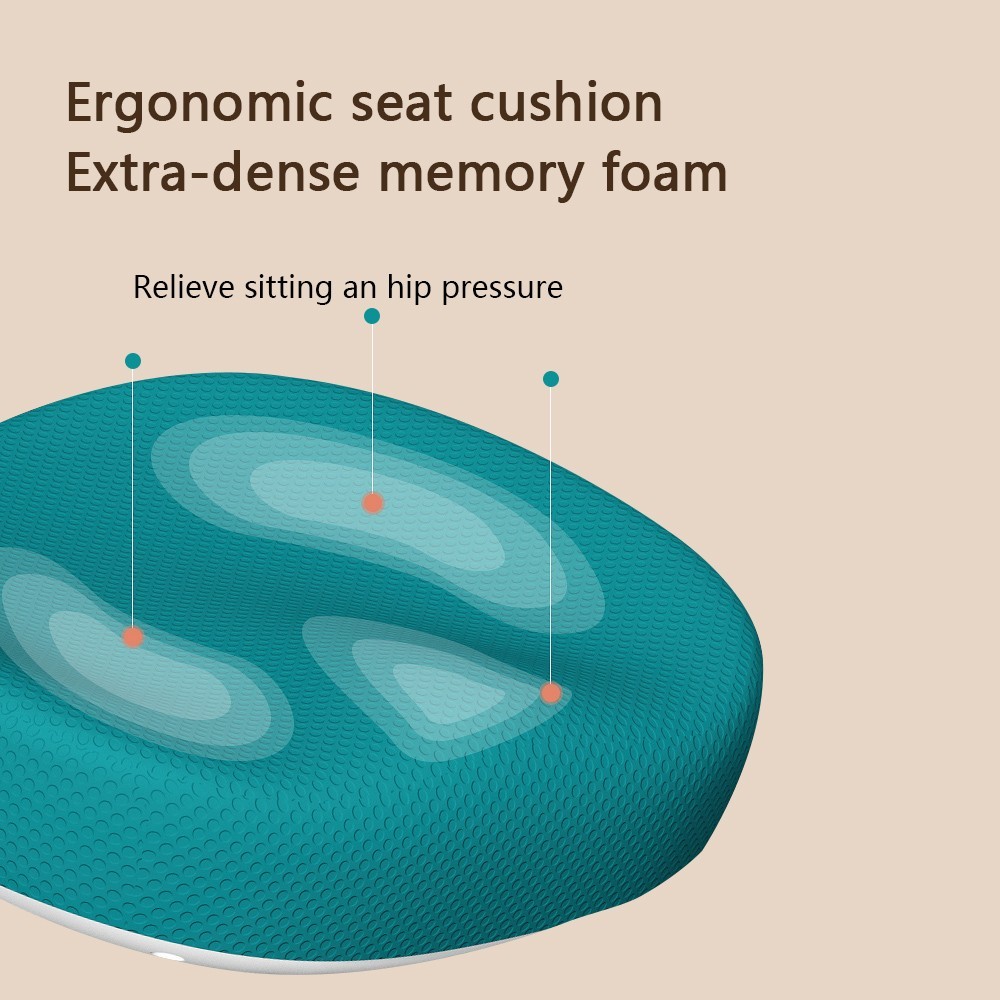 Ergonomic seat cushion
Extra-dense memory foam

Relieve sitting an hip pressure